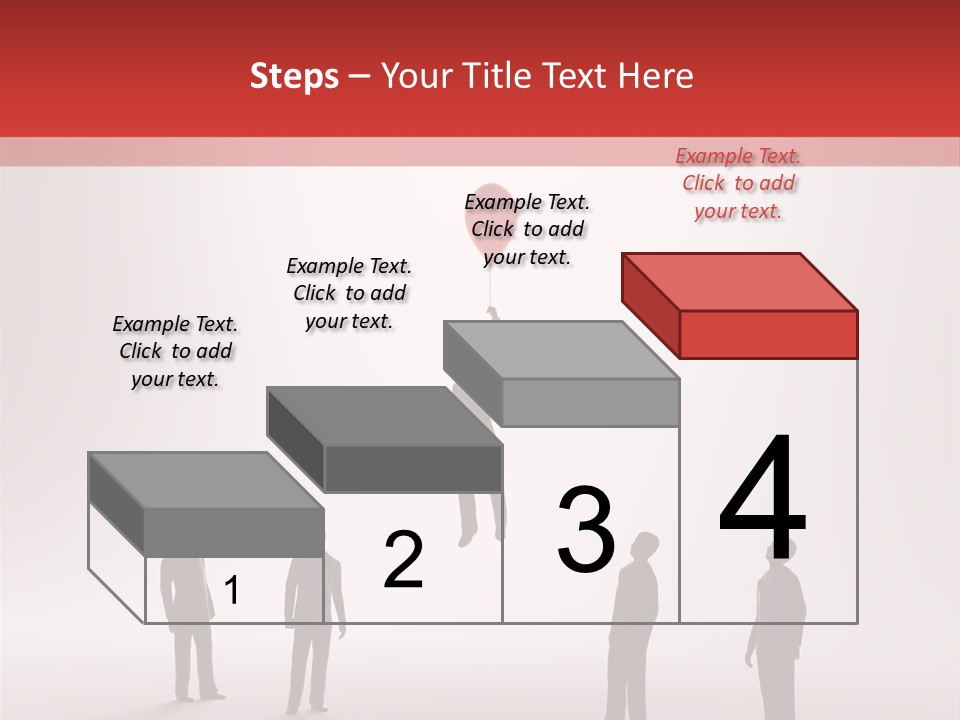 Steps – Your Title Text Here

Example Text. Click to add your text.

Example Text. Click to add your text.

Example Text. Click to add your text.

Example Text. Click to add your text.

1

2

3

4